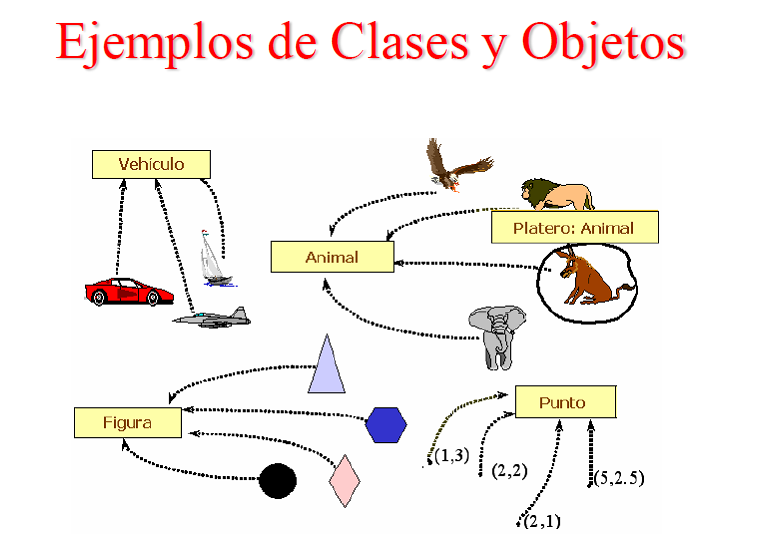 Ejemplos de Clases y Objetos

Vehículo

Platero: Animal

Animal

Figura

Punto

(1,3)

(2,2)

(5,2.5)

(2,1)